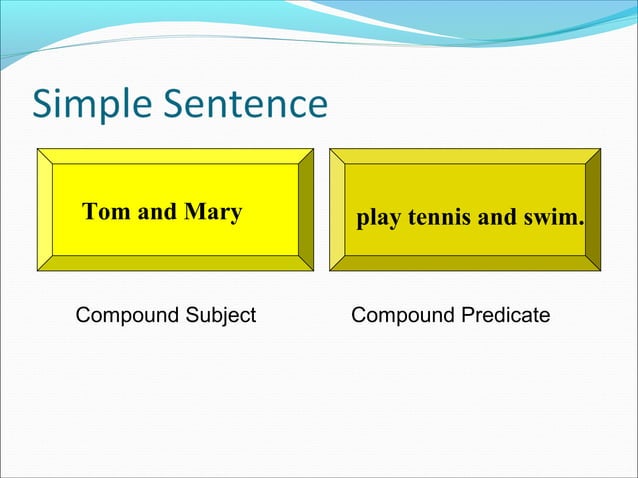 Simple Sentence

Tom and Mary

play tennis and swim.

Compound Subject

Compound Predicate